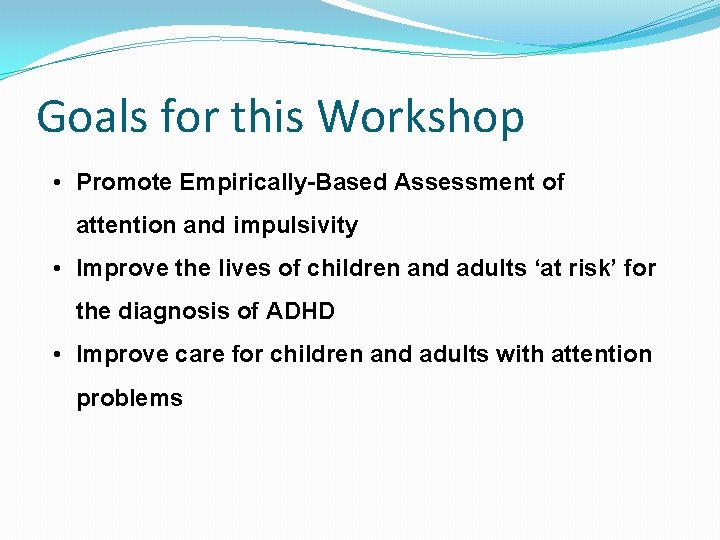 Goals for this Workshop

• Promote Empirically-Based Assessment of attention and impulsivity
• Improve the lives of children and adults ‘at risk’ for the diagnosis of ADHD
• Improve care for children and adults with attention problems